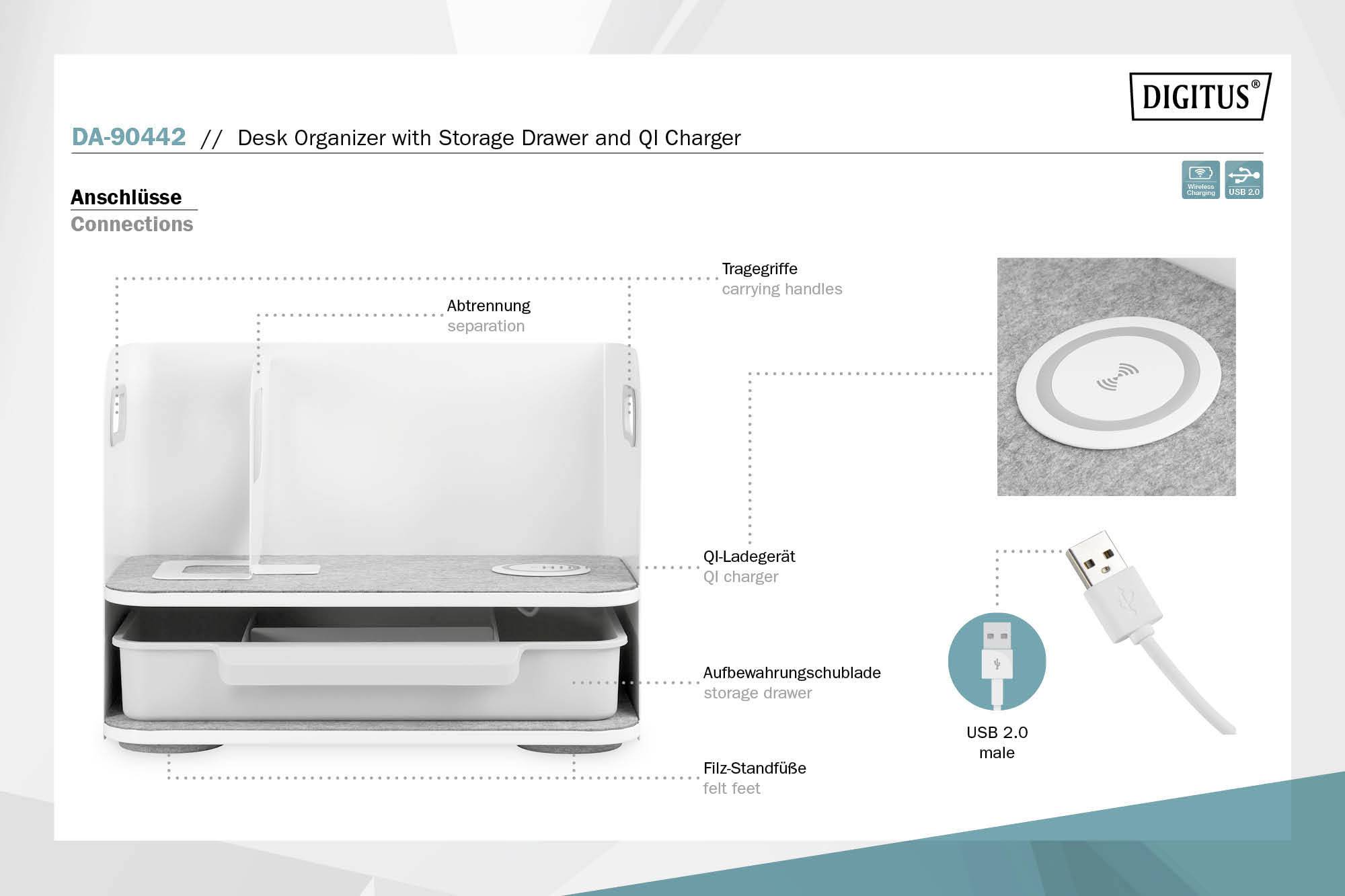 DIGITUS®

DA-90442 // Desk Organizer with Storage Drawer and QI Charger

Wireless Charging
USB 2.0

Anschlüsse
Connections

Tragegriffe
carrying handles

Abtrennung
separation

QI-Ladegerät
QI charger

Aufbewahrungschublade
storage drawer

Filz-Standfüße
felt feet

USB 2.0
male